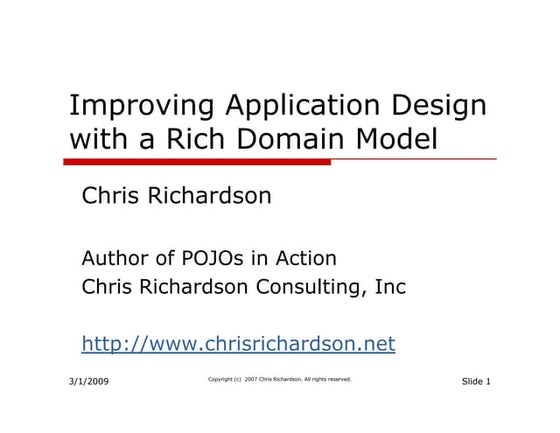 Improving Application Design with a Rich Domain Model

Chris Richardson

Author of POJOs in Action
Chris Richardson Consulting, Inc

http://www.chrisrichardson.net

3/1/2009

Copyright (c) 2007 Chris Richardson. All rights reserved.

Slide 1